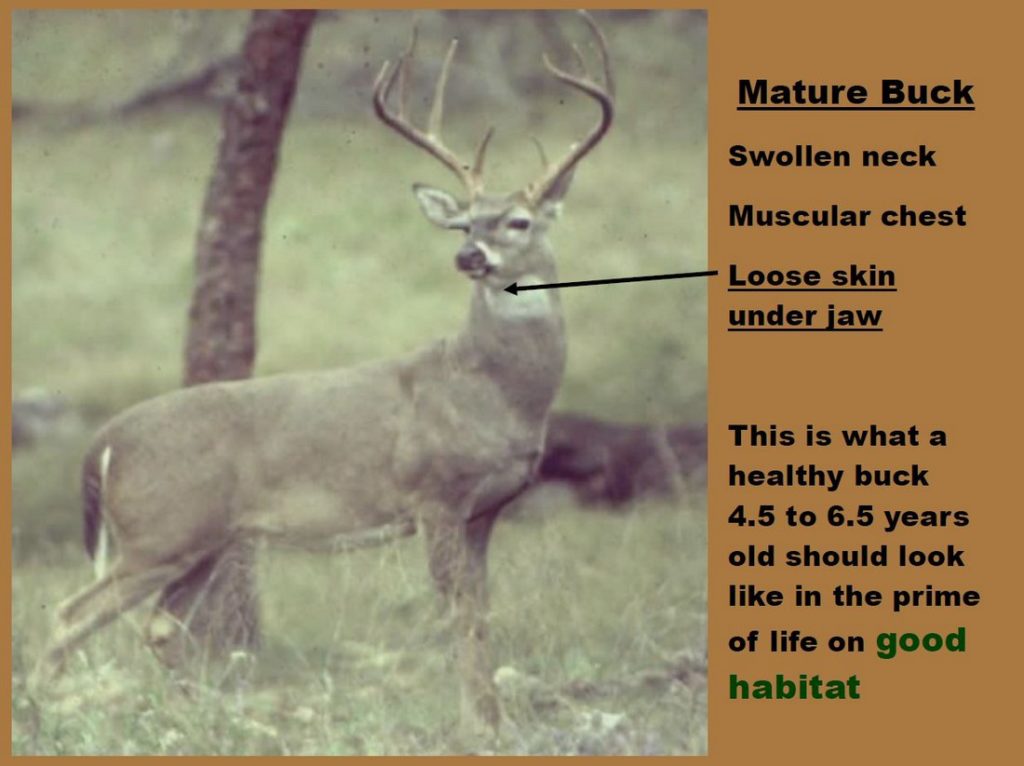 Mature Buck

Swollen neck

Muscular chest

Loose skin under jaw

This is what a healthy buck 4.5 to 6.5 years old should look like in the prime of life on good habitat